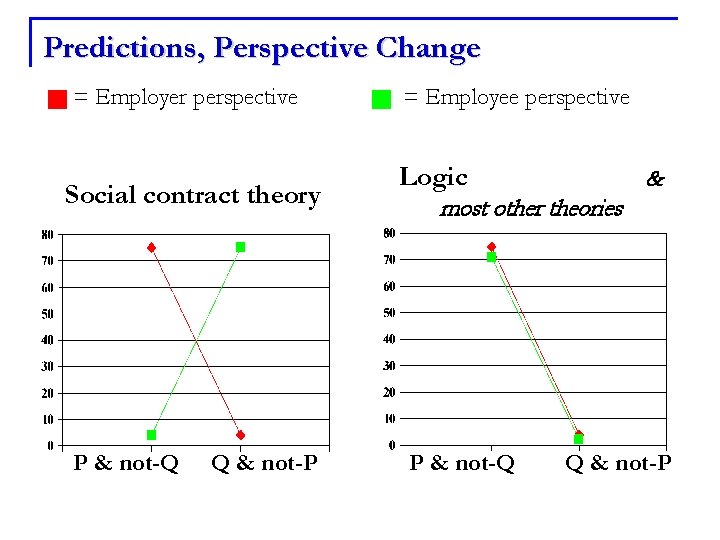 Predictions, Perspective Change

= Employer perspective

= Employee perspective

Social contract theory

80
70
60
50
40
30
20
10
0

P & not-Q
Q & not-P

Logic &
most other theories

80
70
60
50
40
30
20
10
0

P & not-Q
Q & not-P